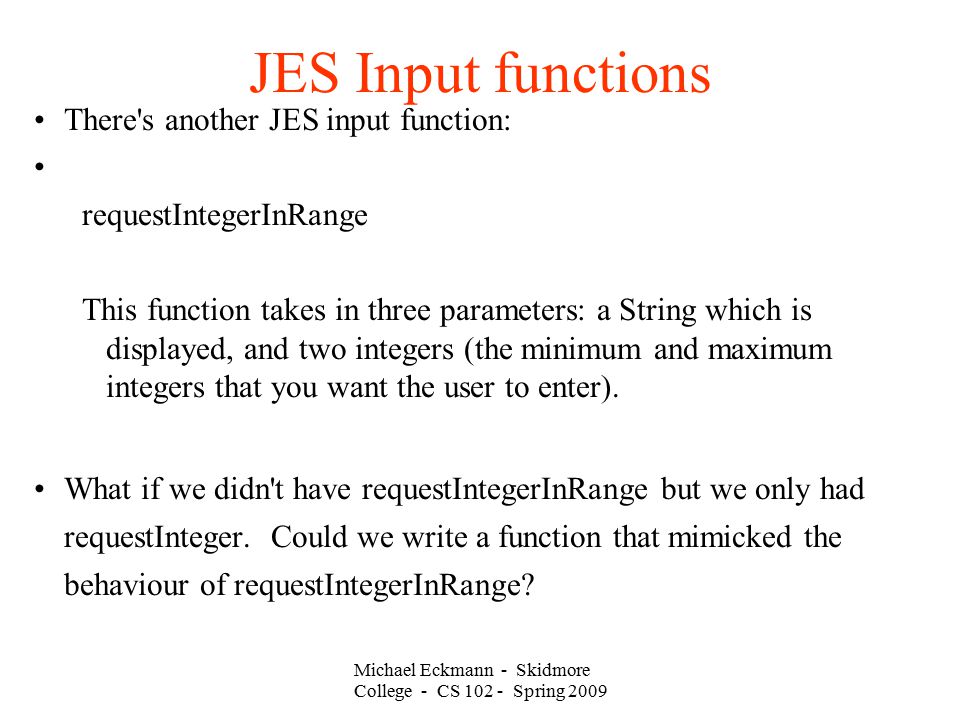 JES Input functions

• There's another JES input function:

•

requestIntegerInRange

This function takes in three parameters: a String which is displayed, and two integers (the minimum and maximum integers that you want the user to enter).

• What if we didn't have requestIntegerInRange but we only had requestInteger. Could we write a function that mimicked the behaviour of requestIntegerInRange?

Michael Eckmann - Skidmore College - CS 102 - Spring 2009